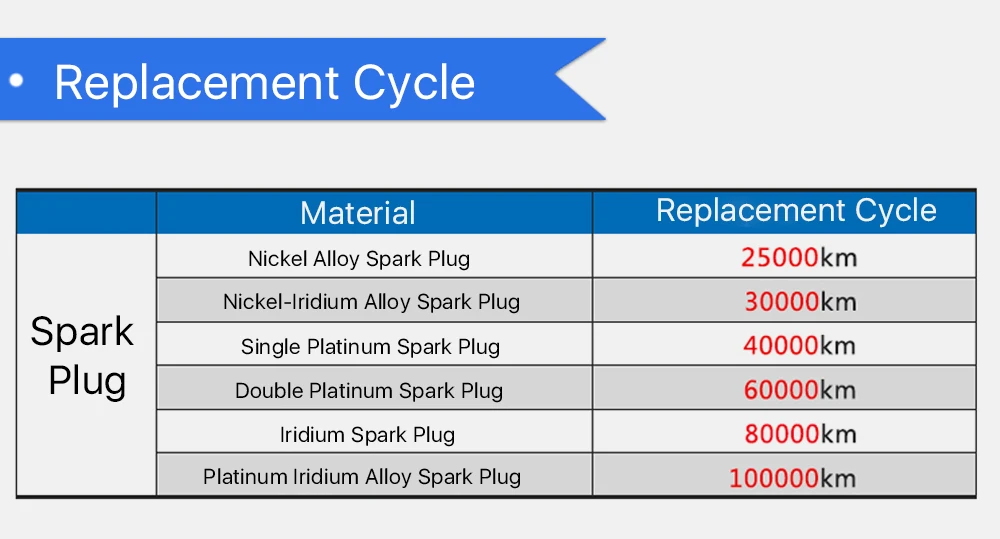 • Replacement Cycle

| | Material | Replacement Cycle |
|---|---|---|
| Spark Plug | Nickel Alloy Spark Plug | 25000km |
| | Nickel-Iridium Alloy Spark Plug | 30000km |
| | Single Platinum Spark Plug | 40000km |
| | Double Platinum Spark Plug | 60000km |
| | Iridium Spark Plug | 80000km |
| | Platinum Iridium Alloy Spark Plug | 100000km |